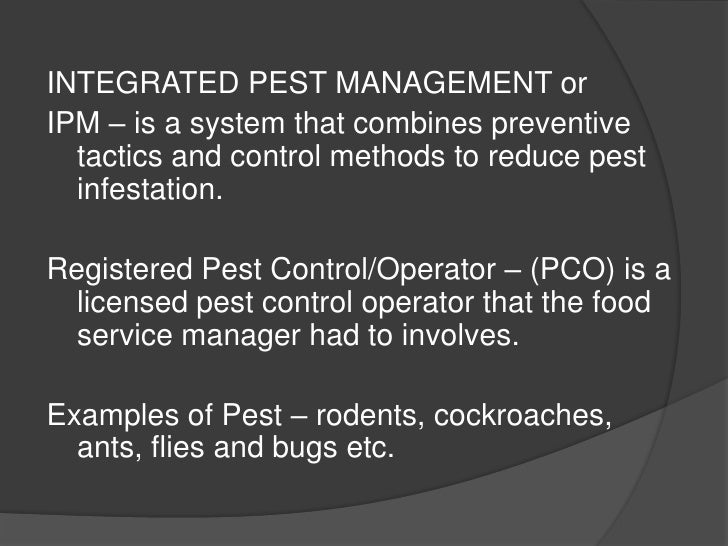 INTEGRATED PEST MANAGEMENT or

IPM – is a system that combines preventive tactics and control methods to reduce pest infestation.

Registered Pest Control/Operator – (PCO) is a licensed pest control operator that the food service manager had to involves.

Examples of Pest – rodents, cockroaches, ants, flies and bugs etc.